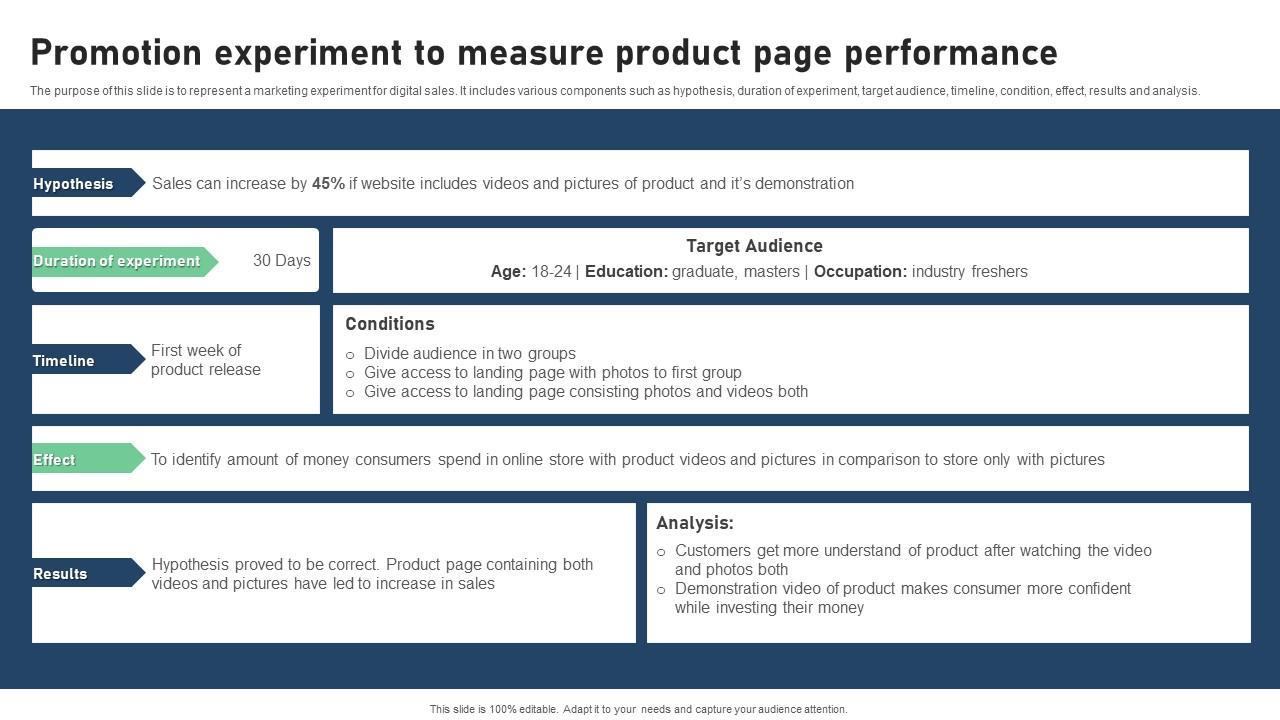 Promotion experiment to measure product page performance

The purpose of this slide is to represent a marketing experiment for digital sales. It includes various components such as hypothesis, duration of experiment, target audience, timeline, condition, effect, results and analysis.

Hypothesis

Sales can increase by 45% if website includes videos and pictures of product and it's demonstration

Duration of experiment

30 Days

Target Audience

Age: 18-24 | Education: graduate, masters | Occupation: industry freshers

Timeline

First week of product release

Conditions

○ Divide audience in two groups
○ Give access to landing page with photos to first group
○ Give access to landing page consisting photos and videos both

Effect

To identify amount of money consumers spend in online store with product videos and pictures in comparison to store only with pictures

Results

Hypothesis proved to be correct. Product page containing both videos and pictures have led to increase in sales

Analysis:

○ Customers get more understand of product after watching the video and photos both
○ Demonstration video of product makes consumer more confident while investing their money

This slide is 100% editable. Adapt it to your needs and capture your audience attention.